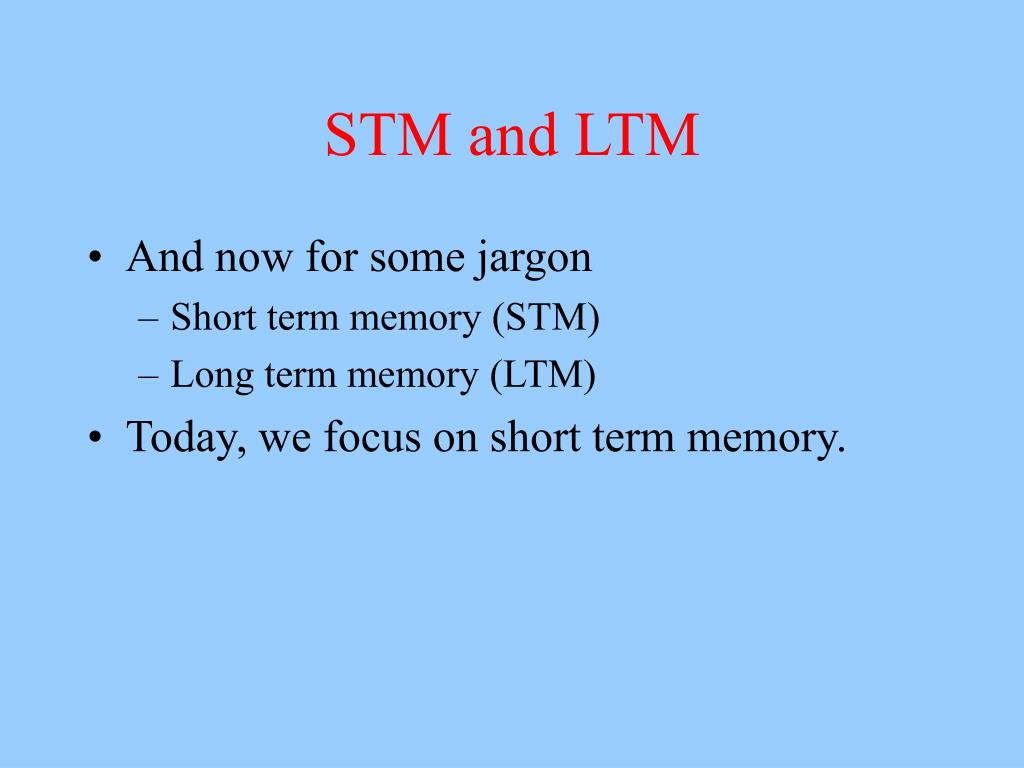 STM and LTM

• And now for some jargon
  – Short term memory (STM)
  – Long term memory (LTM)
• Today, we focus on short term memory.